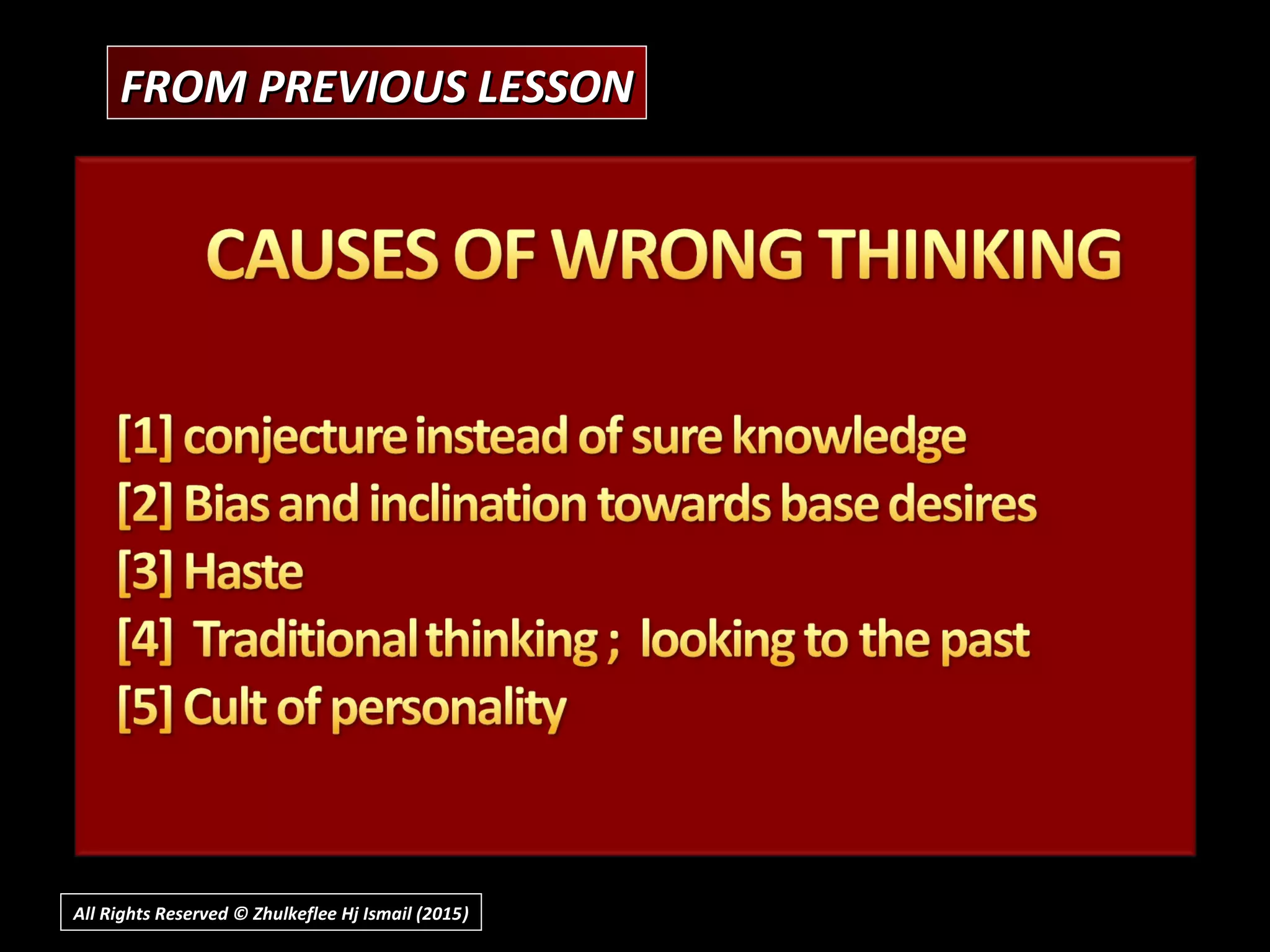 FROM PREVIOUS LESSON

CAUSES OF WRONG THINKING

[1] conjecture instead of sure knowledge
[2] Bias and inclination towards base desires
[3] Haste
[4] Traditional thinking ; looking to the past
[5] Cult of personality

All Rights Reserved © Zhulkeflee Hj Ismail (2015)